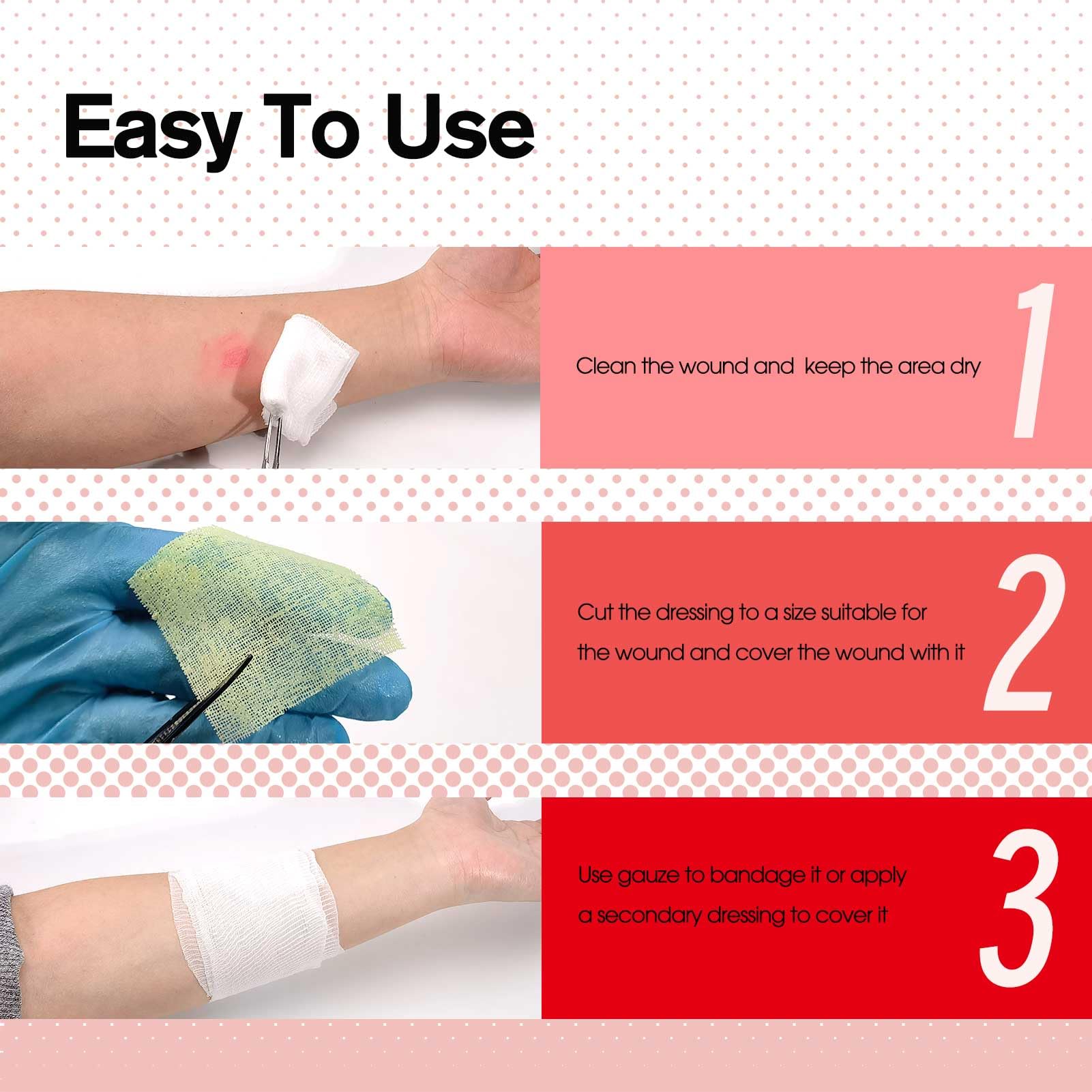 Easy To Use

Clean the wound and keep the area dry

1

Cut the dressing to a size suitable for the wound and cover the wound with it

2

Use gauze to bandage it or apply a secondary dressing to cover it

3